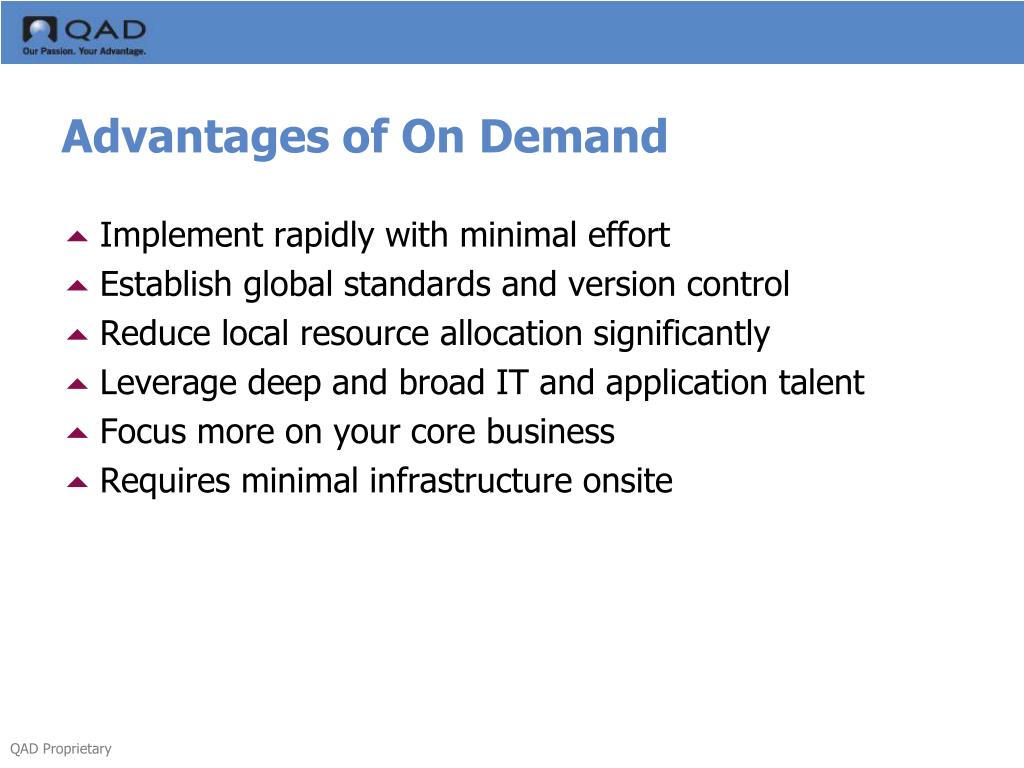 QAD
Our Passion. Your Advantage.

Advantages of On Demand

Implement rapidly with minimal effort
Establish global standards and version control
Reduce local resource allocation significantly
Leverage deep and broad IT and application talent
Focus more on your core business
Requires minimal infrastructure onsite

QAD Proprietary